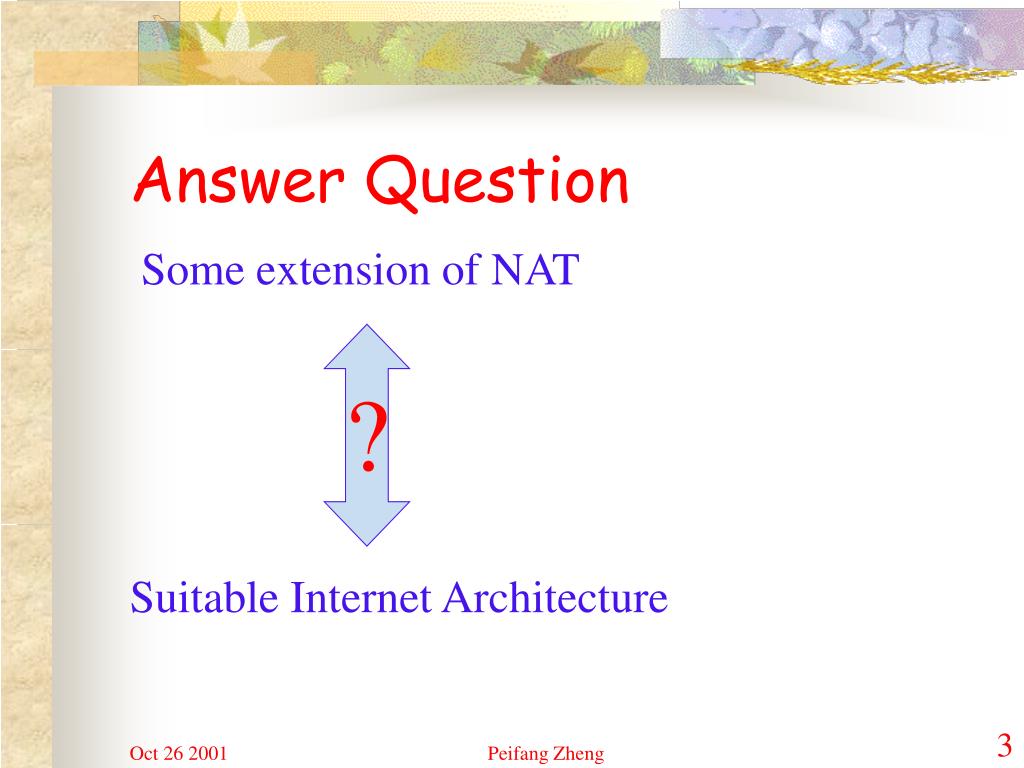 Answer Question

Some extension of NAT

?

Suitable Internet Architecture

Oct 26 2001

Peifang Zheng

3